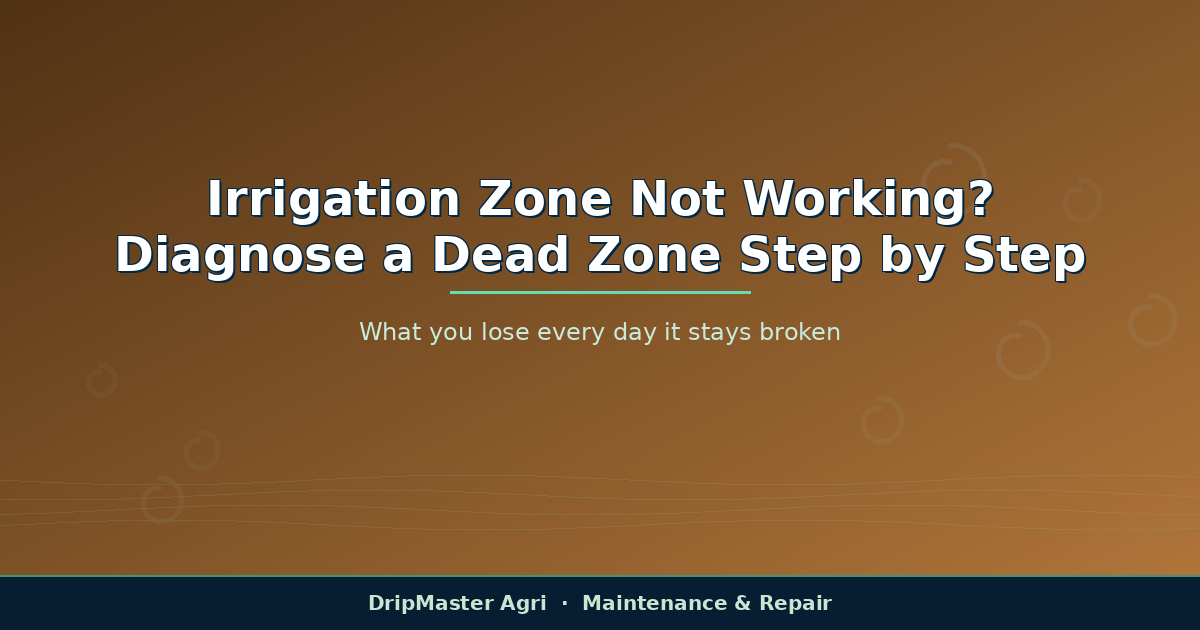 Irrigation Zone Not Working?
Diagnose a Dead Zone Step by Step

What you lose every day it stays broken

DripMaster Agri · Maintenance & Repair